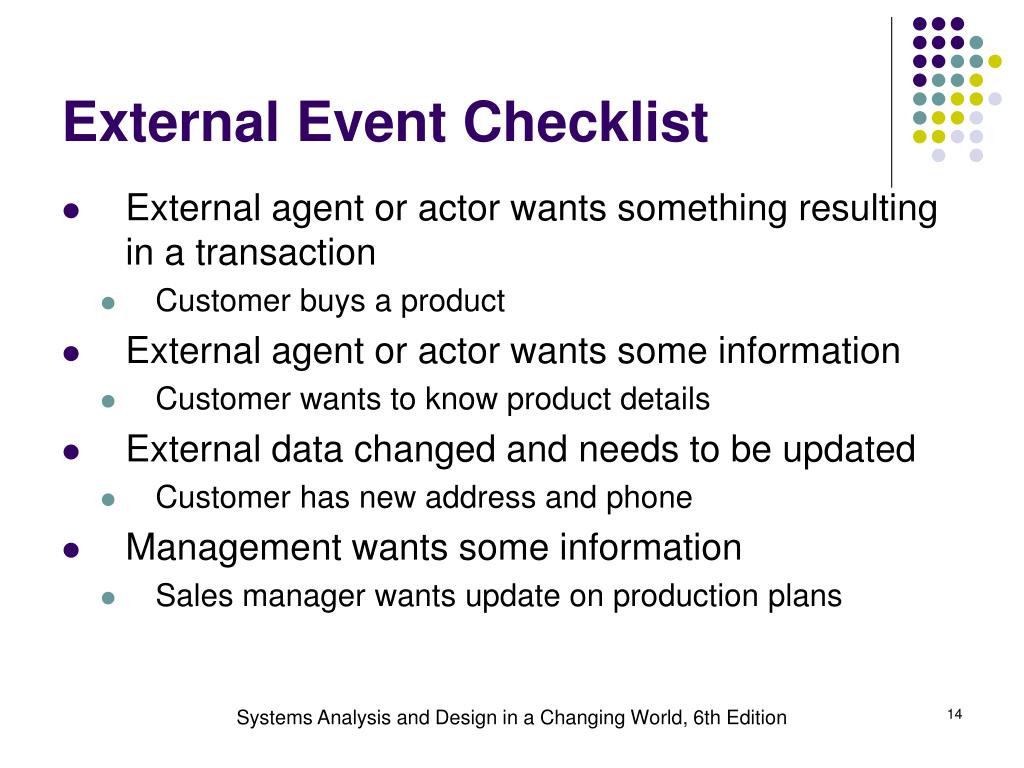 External Event Checklist

- External agent or actor wants something resulting in a transaction
  - Customer buys a product
- External agent or actor wants some information
  - Customer wants to know product details
- External data changed and needs to be updated
  - Customer has new address and phone
- Management wants some information
  - Sales manager wants update on production plans

Systems Analysis and Design in a Changing World, 6th Edition

14